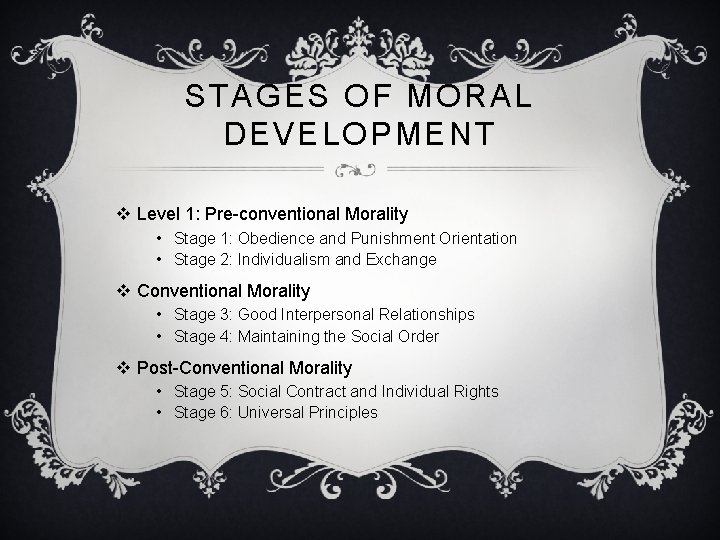 STAGES OF MORAL DEVELOPMENT

❖ Level 1: Pre-conventional Morality
• Stage 1: Obedience and Punishment Orientation
• Stage 2: Individualism and Exchange

❖ Conventional Morality
• Stage 3: Good Interpersonal Relationships
• Stage 4: Maintaining the Social Order

❖ Post-Conventional Morality
• Stage 5: Social Contract and Individual Rights
• Stage 6: Universal Principles